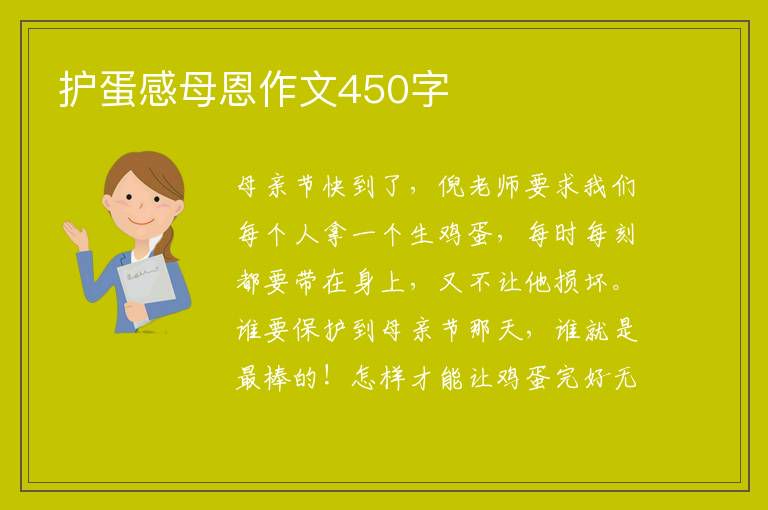 护蛋感母恩作文450字

母亲节快到了，倪老师要求我们每个人拿一个生鸡蛋，每时每刻都要带在身上，又不让他损坏。谁要保护到母亲节那天，谁就是最棒的！怎样才能让鸡蛋完好无